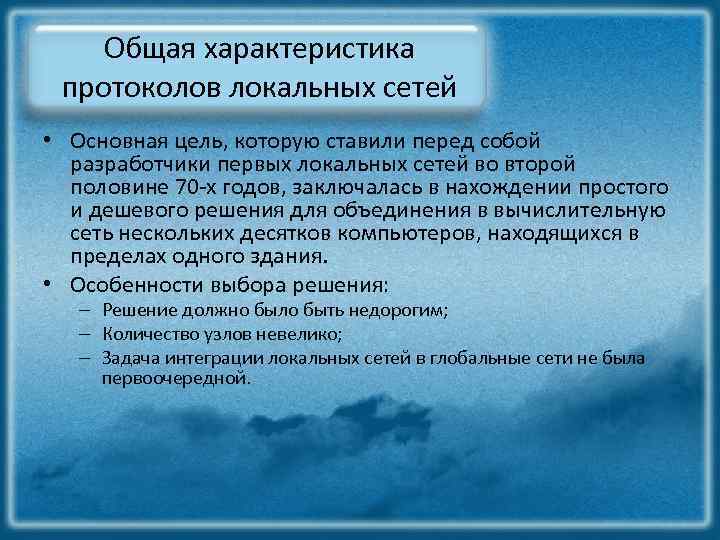 Общая характеристика протоколов локальных сетей

• Основная цель, которую ставили перед собой разработчики первых локальных сетей во второй половине 70-х годов, заключалась в нахождении простого и дешевого решения для объединения в вычислительную сеть нескольких десятков компьютеров, находящихся в пределах одного здания.
• Особенности выбора решения:
– Решение должно было быть недорогим;
– Количество узлов невелико;
– Задача интеграции локальных сетей в глобальные сети не была первоочередной.